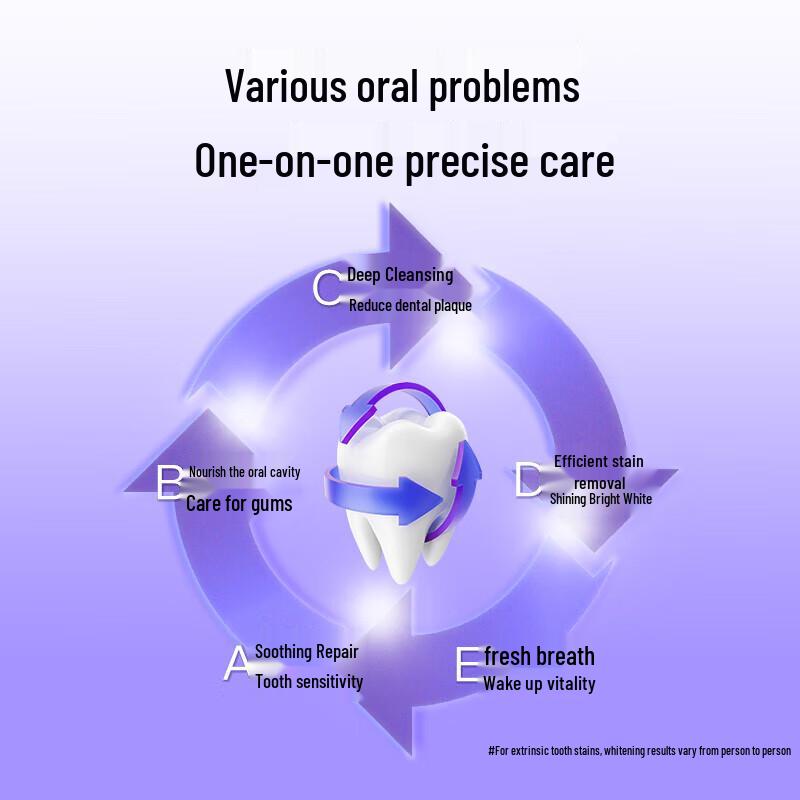 Various oral problems

One-on-one precise care

C Deep Cleansing
Reduce dental plaque

B Nourish the oral cavity
Care for gums

D Efficient stain removal
Shining Bright White

A Soothing Repair
Tooth sensitivity

E fresh breath
Wake up vitality

#For extrinsic tooth stains, whitening results vary from person to person